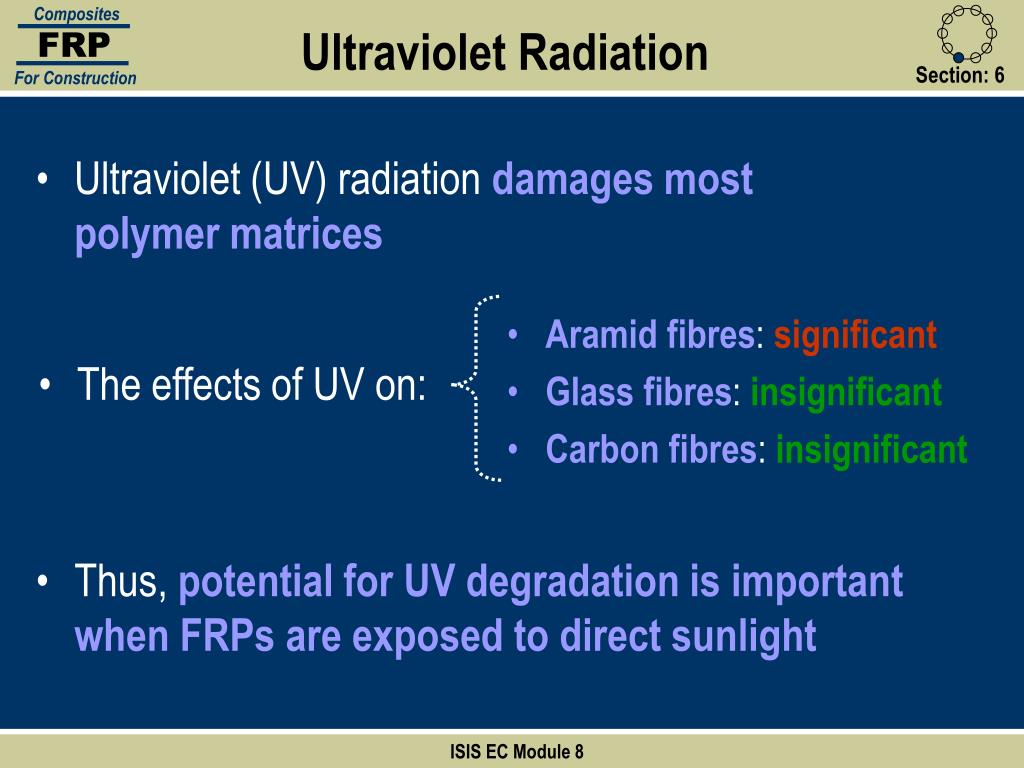 Composites
FRP
For Construction

Ultraviolet Radiation

Section: 6

• Ultraviolet (UV) radiation damages most polymer matrices

• The effects of UV on:

• Aramid fibres: significant
• Glass fibres: insignificant
• Carbon fibres: insignificant

• Thus, potential for UV degradation is important when FRPs are exposed to direct sunlight

ISIS EC Module 8